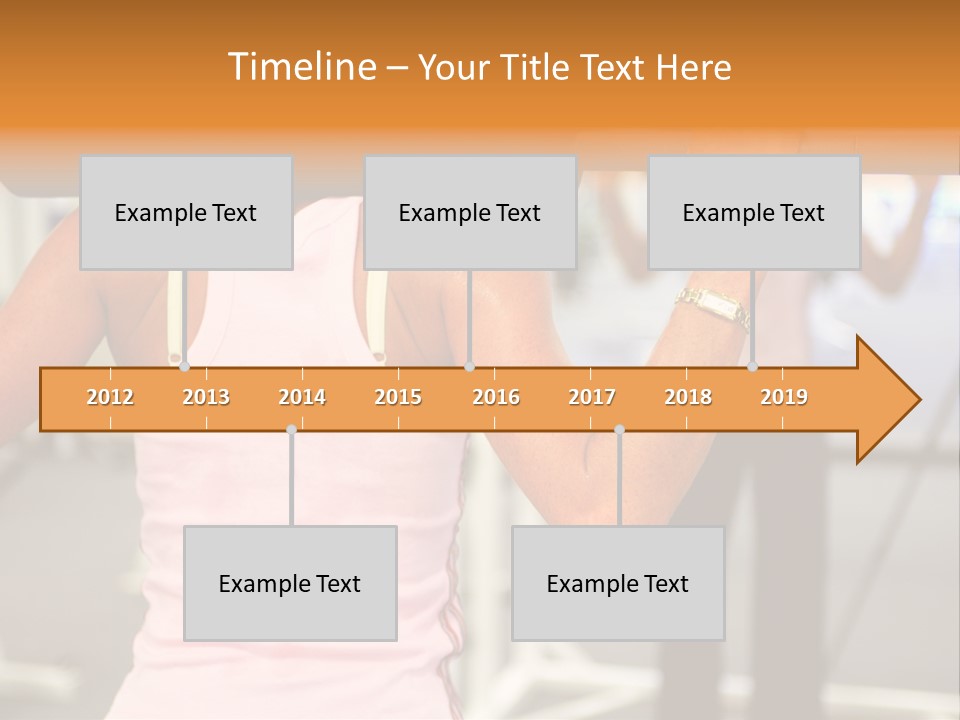 Timeline – Your Title Text Here

Example Text

Example Text

Example Text

2012 2013 2014 2015 2016 2017 2018 2019

Example Text

Example Text